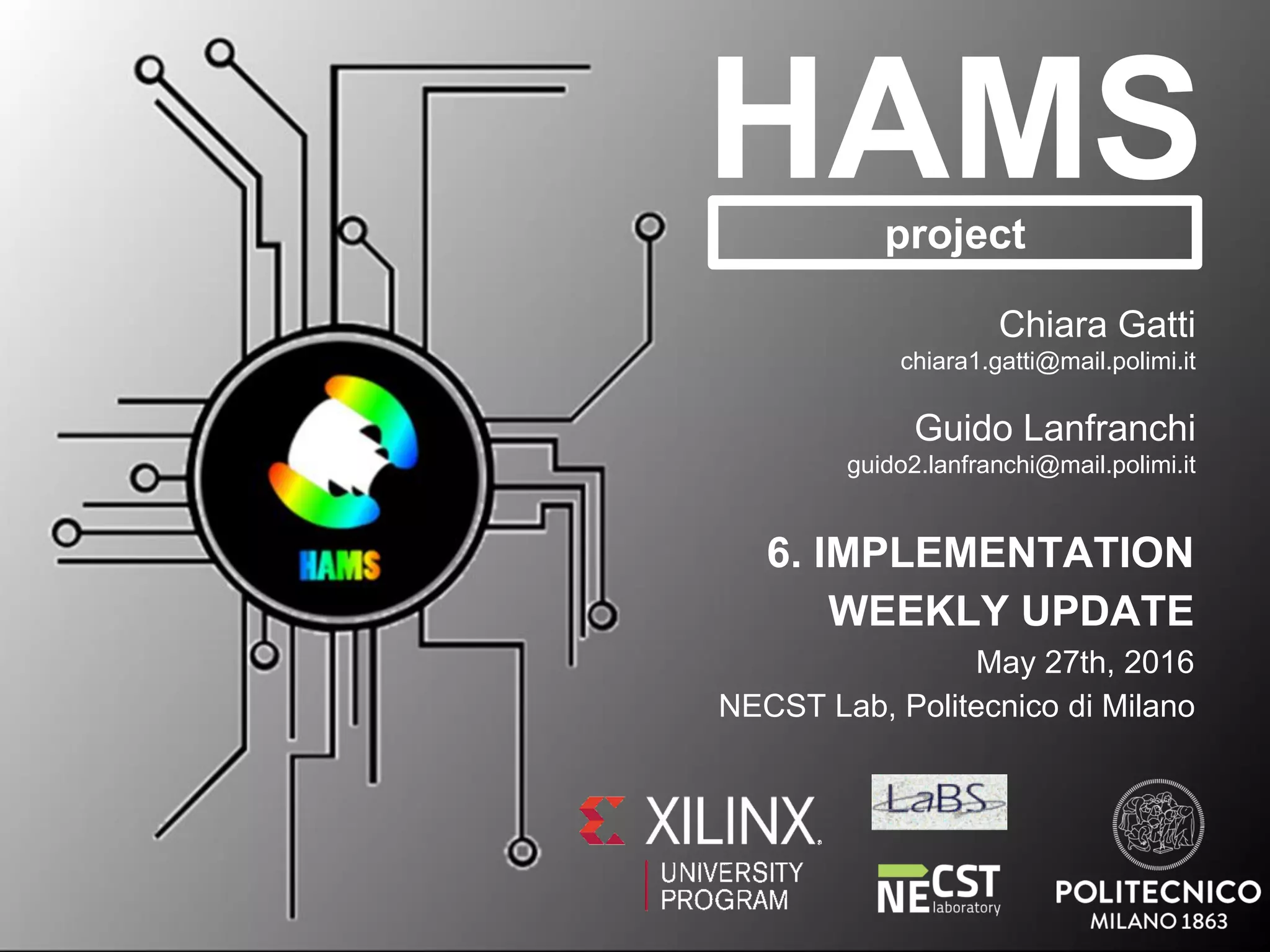 HAMS

HAMS

project

Chiara Gatti
chiara1.gatti@mail.polimi.it

Guido Lanfranchi
guido2.lanfranchi@mail.polimi.it

6. IMPLEMENTATION
WEEKLY UPDATE

May 27th, 2016
NECST Lab, Politecnico di Milano

XILINX
UNIVERSITY PROGRAM

LaBS

NECST laboratory

POLITECNICO
MILANO 1863